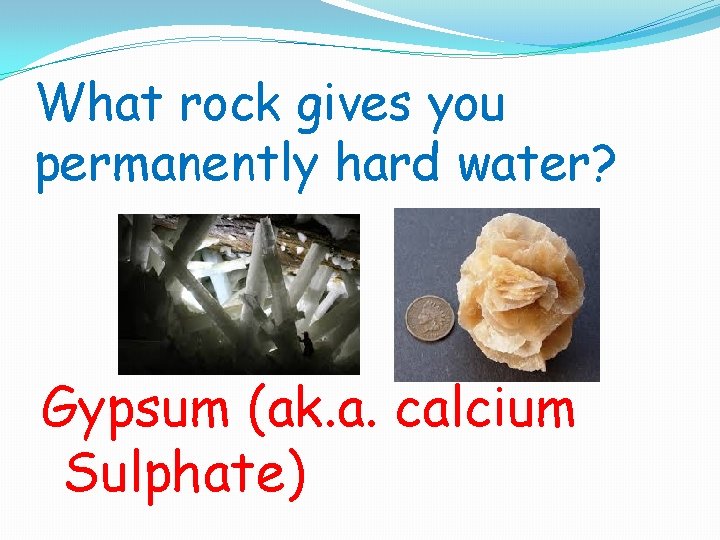 What rock gives you permanently hard water?

Gypsum (ak.a. calcium Sulphate)